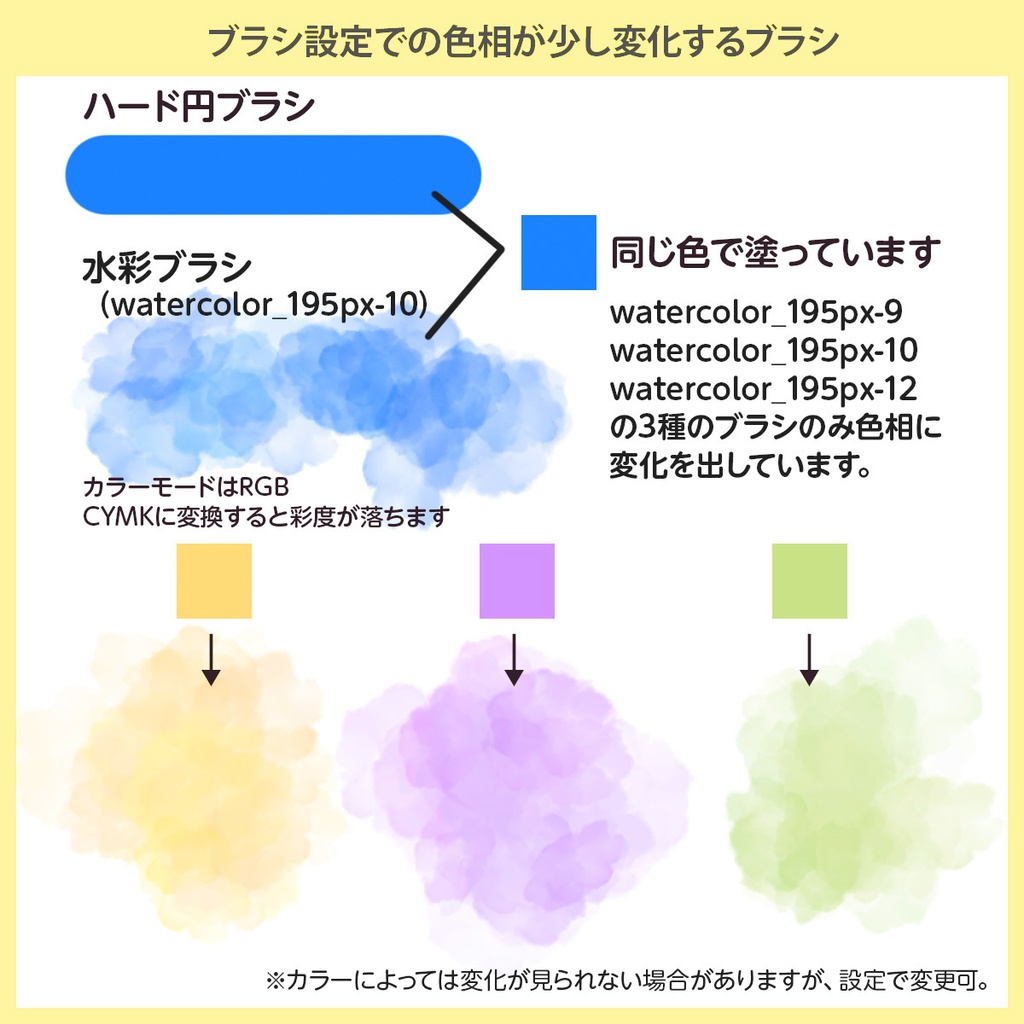 ブラシ設定での色相が少し変化するブラシ

ハード円ブラシ

水彩ブラシ
（watercolor_195px-10）

同じ色で塗っています

watercolor_195px-9
watercolor_195px-10
watercolor_195px-12
の3種のブラシのみ色相に変化を出しています。

カラーモードはRGB
CYMKに変換すると彩度が落ちます

※カラーによっては変化が見られない場合がありますが、設定で変更可。